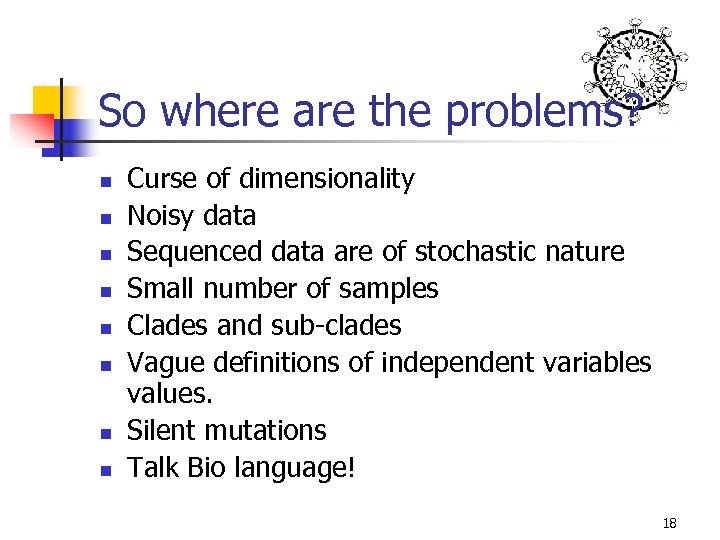 So where are the problems?

- Curse of dimensionality
- Noisy data
- Sequenced data are of stochastic nature
- Small number of samples
- Clades and sub-clades
- Vague definitions of independent variables values.
- Silent mutations
- Talk Bio language!

18